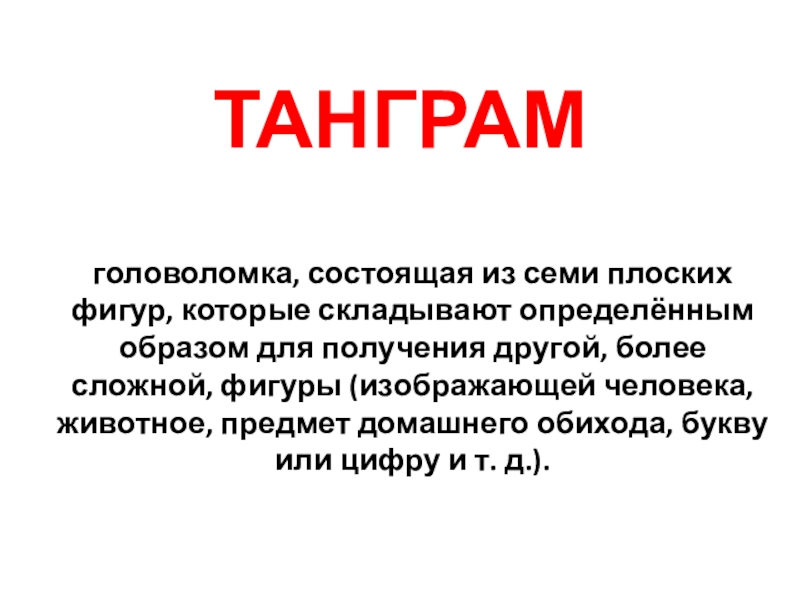 ТАНГРАМ

головоломка, состоящая из семи плоских фигур, которые складывают определённым образом для получения другой, более сложной, фигуры (изображающей человека, животное, предмет домашнего обихода, букву или цифру и т. д.).